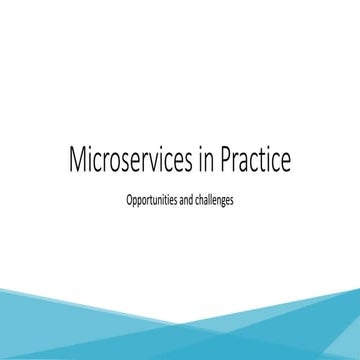 Microservices in Practice

Opportunities and challenges